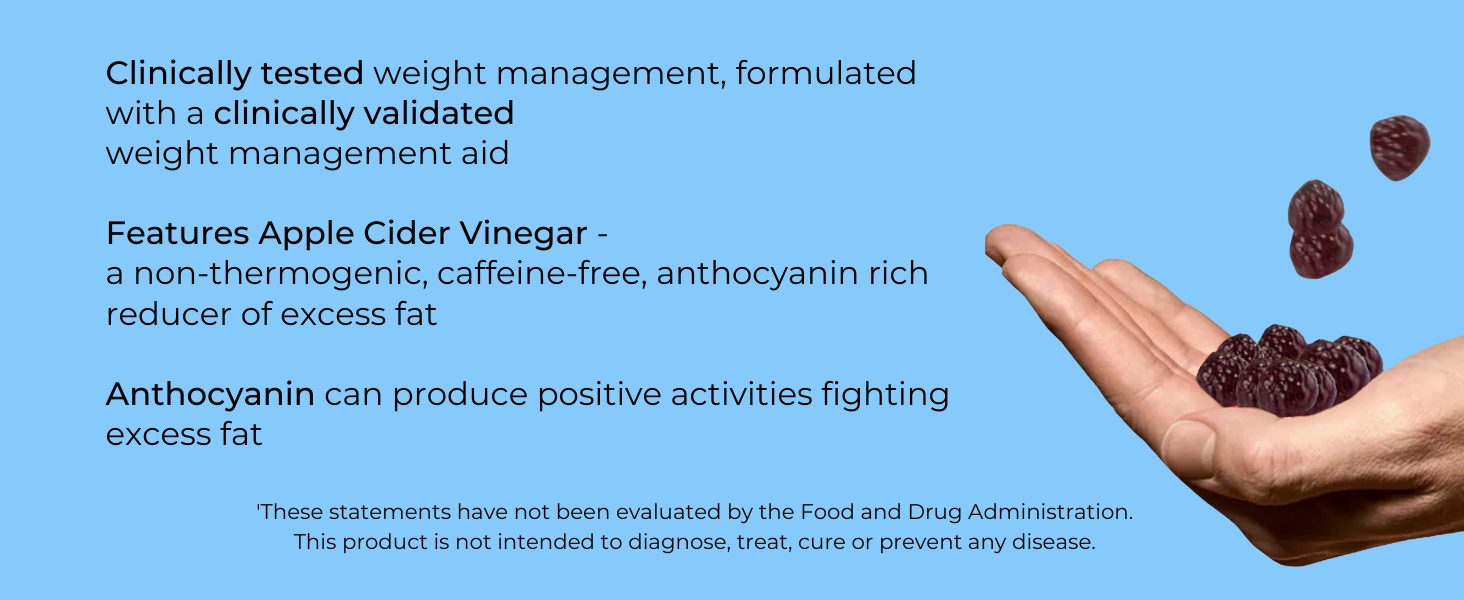 Clinically tested weight management, formulated with a clinically validated weight management aid

Features Apple Cider Vinegar - a non-thermogenic, caffeine-free, anthocyanin rich reducer of excess fat

Anthocyanin can produce positive activities fighting excess fat

'These statements have not been evaluated by the Food and Drug Administration. This product is not intended to diagnose, treat, cure or prevent any disease.